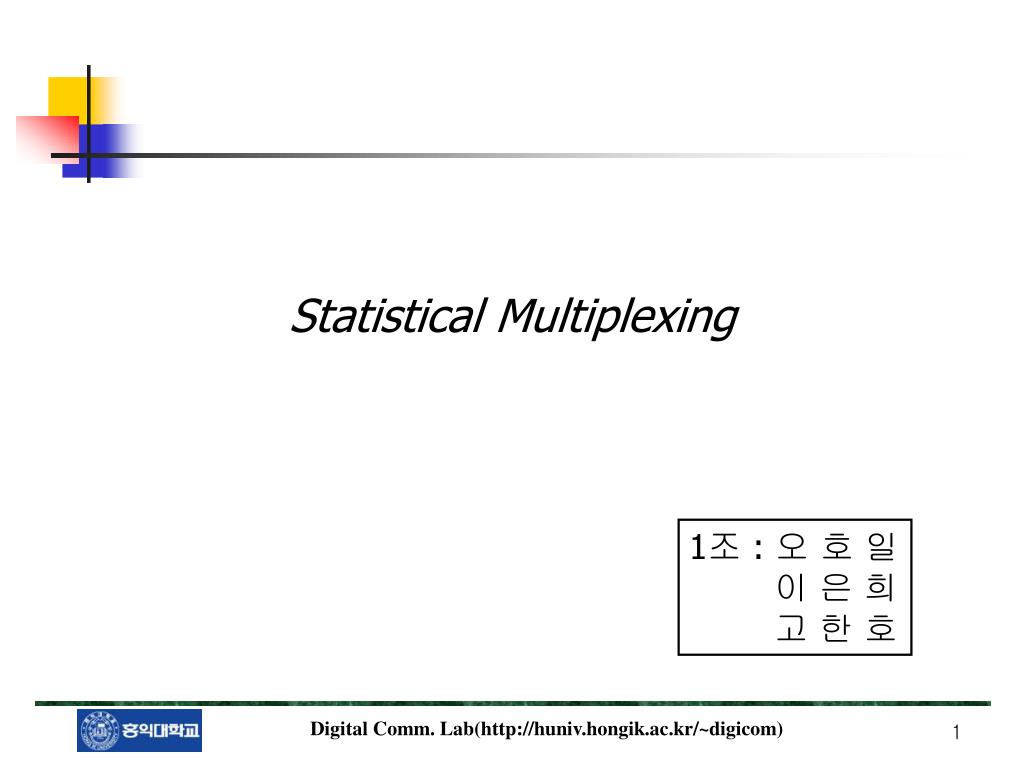 Statistical Multiplexing

1조 : 오 호 일
이 은 희
고 한 호

홍익대학교

Digital Comm. Lab(http://huniv.hongik.ac.kr/~digicom)

1